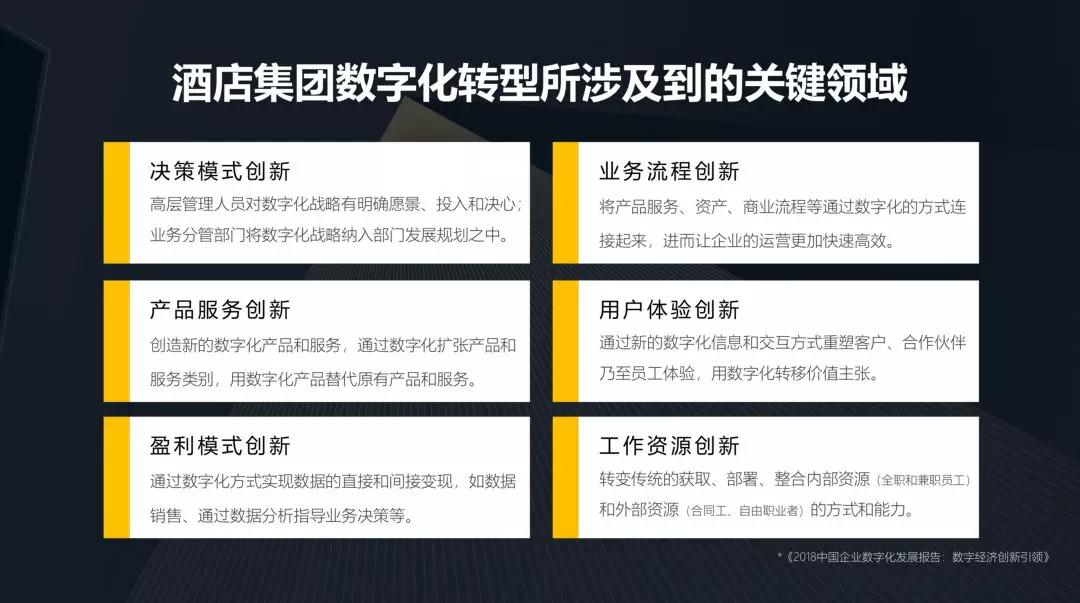 酒店集团数字化转型所涉及到的关键领域

决策模式创新
高层管理人员对数字化战略有明确愿景、投入和决心；业务分管部门将数字化战略纳入部门发展规划之中。

产品服务创新
创造新的数字化产品和服务，通过数字化扩张产品和服务类别，用数字化产品替代原有产品和服务。

盈利模式创新
通过数字化方式实现数据的直接和间接变现，如数据销售、通过数据分析指导业务决策等。

业务流程创新
将产品服务、资产、商业流程等通过数字化的方式连接起来，进而让企业的运营更加快速高效。

用户体验创新
通过新的数字化信息和交互方式重塑客户、合作伙伴乃至员工体验，用数字化转移价值主张。

工作资源创新
转变传统的获取、部署、整合内部资源（全职和兼职员工）和外部资源（合同工、自由职业者）的方式和能力。

*《2018中国企业数字化发展报告：数字经济创新引领》